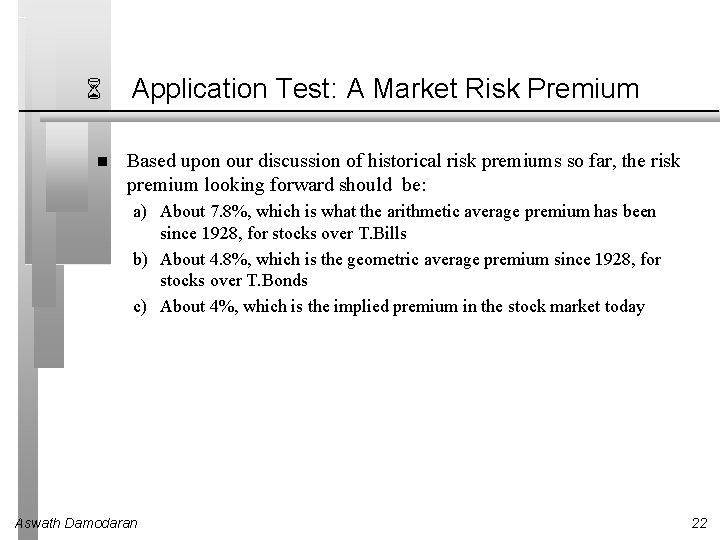 Application Test: A Market Risk Premium

Based upon our discussion of historical risk premiums so far, the risk premium looking forward should be:

a) About 7.8%, which is what the arithmetic average premium has been since 1928, for stocks over T.Bills

b) About 4.8%, which is the geometric average premium since 1928, for stocks over T.Bonds

c) About 4%, which is the implied premium in the stock market today

Aswath Damodaran

22